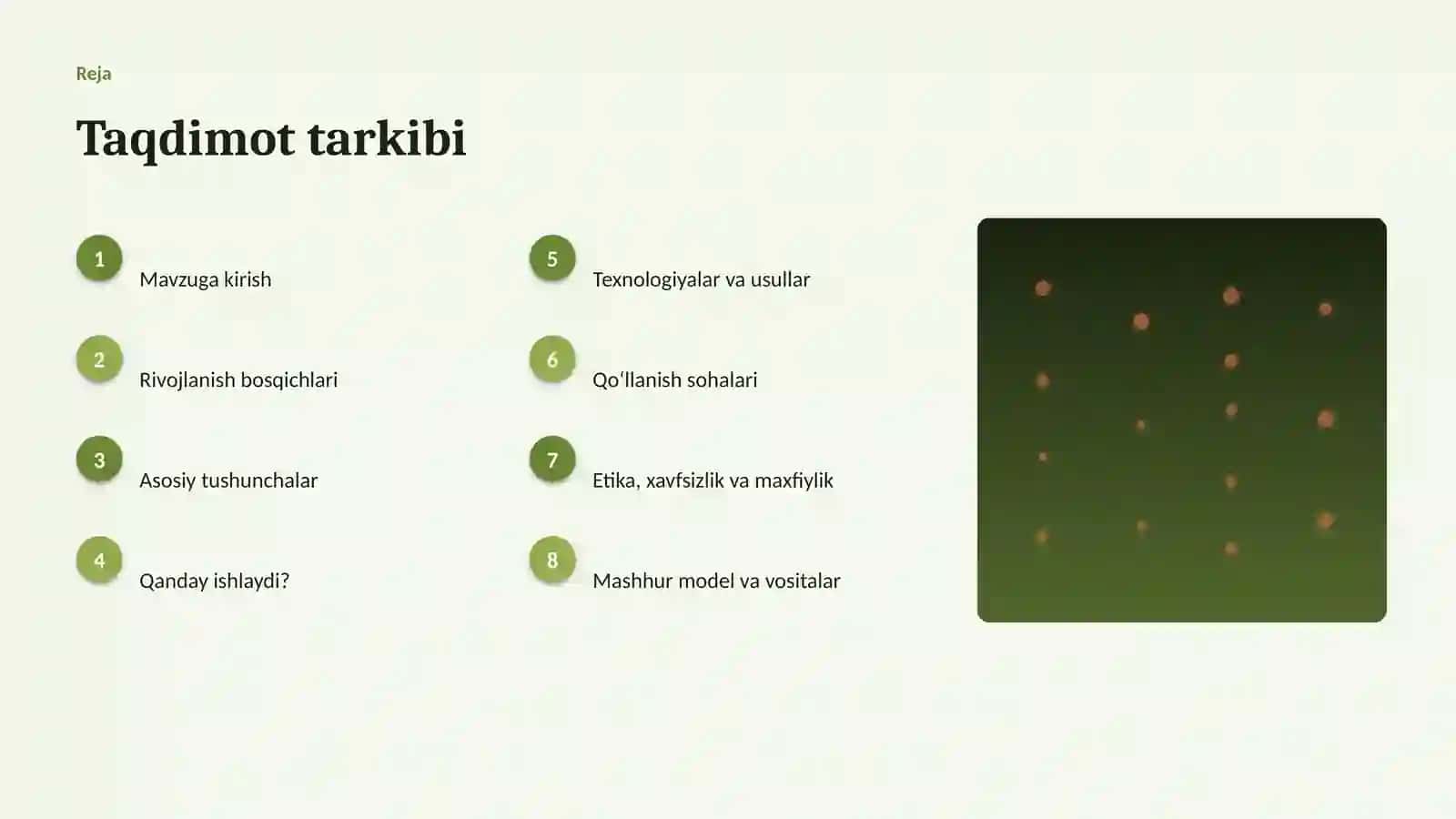 Reja

Taqdimot tarkibi

1 Mavzuga kirish

2 Rivojlanish bosqichlari

3 Asosiy tushunchalar

4 Qanday ishlaydi?

5 Texnologiyalar va usullar

6 Qoʻllanish sohalari

7 Etika, xavfsizlik va maxfiylik

8 Mashhur model va vositalar